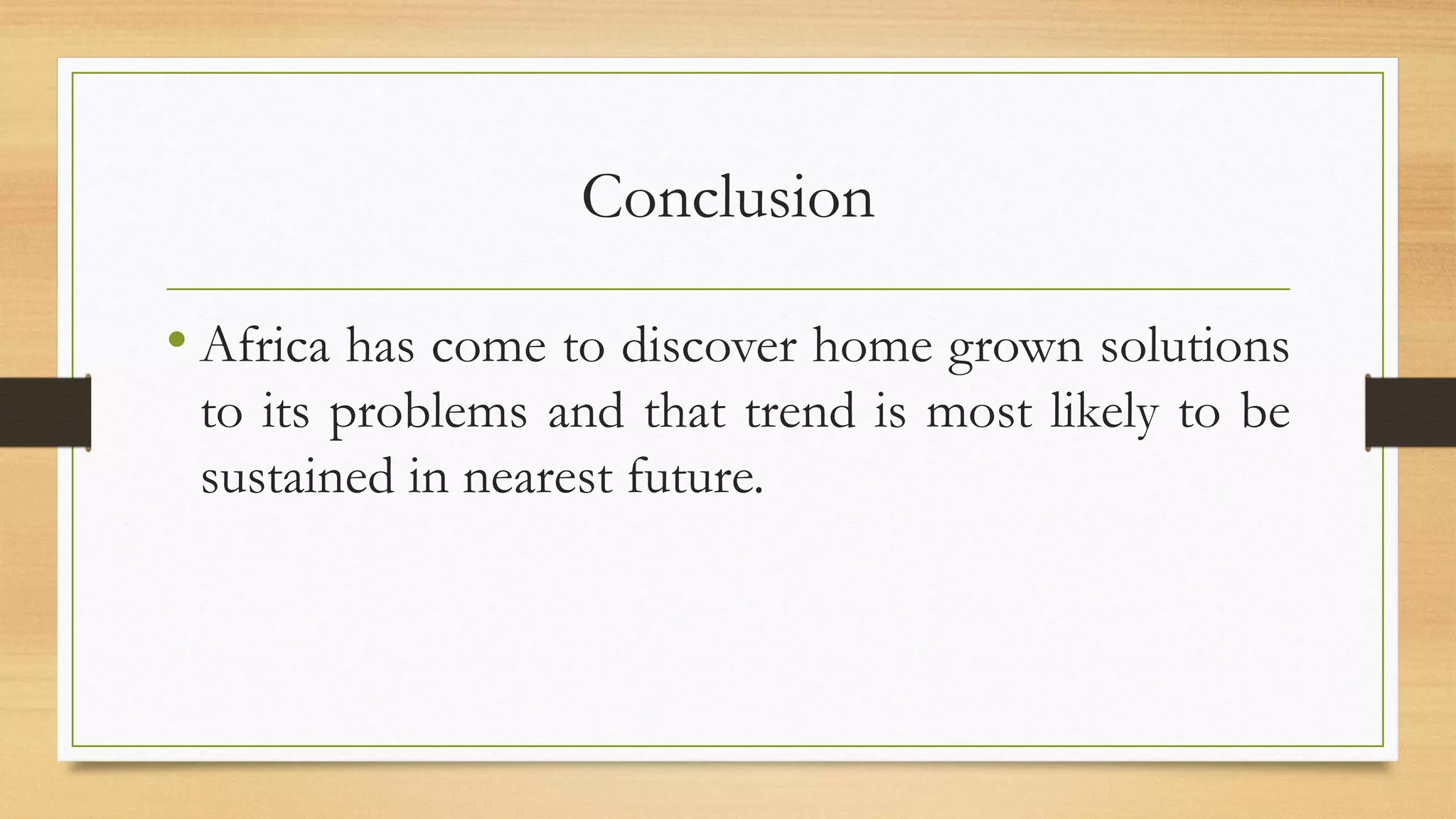 Conclusion

• Africa has come to discover home grown solutions to its problems and that trend is most likely to be sustained in nearest future.